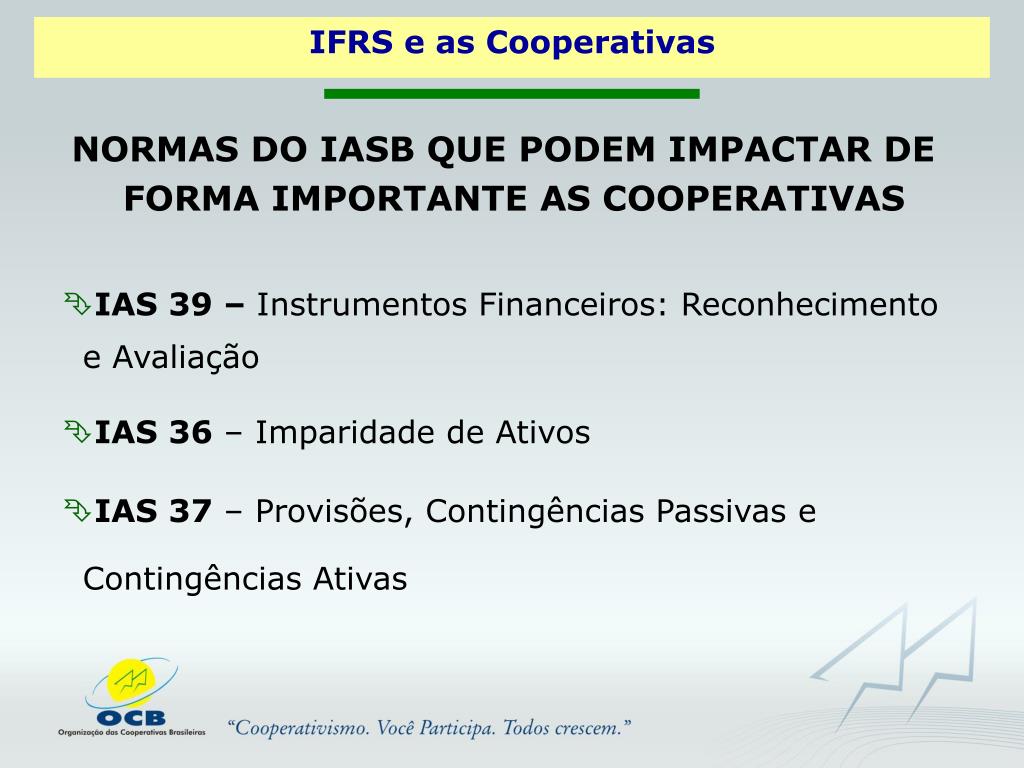 IFRS e as Cooperativas

NORMAS DO IASB QUE PODEM IMPACTAR DE FORMA IMPORTANTE AS COOPERATIVAS

IAS 39 – Instrumentos Financeiros: Reconhecimento e Avaliação

IAS 36 – Imparidade de Ativos

IAS 37 – Provisões, Contingências Passivas e Contingências Ativas

OCB
Organização das Cooperativas Brasileiras

"Cooperativismo. Você Participa. Todos crescem."